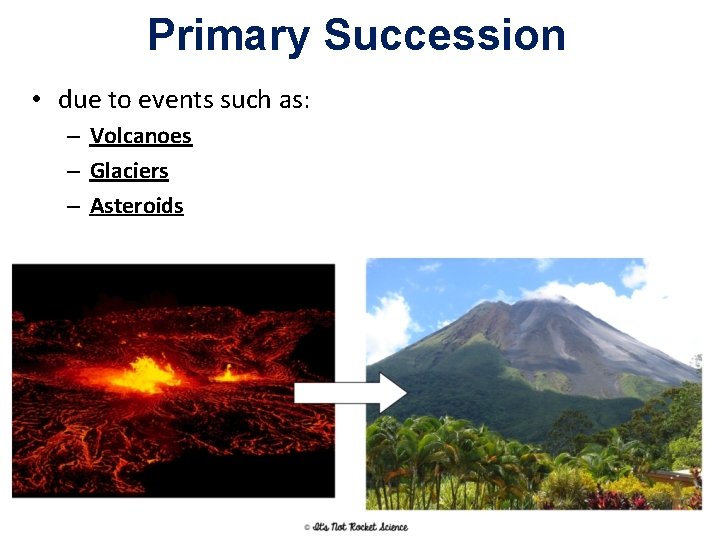 Primary Succession

• due to events such as:
  – Volcanoes
  – Glaciers
  – Asteroids

© It's Not Rocket Science